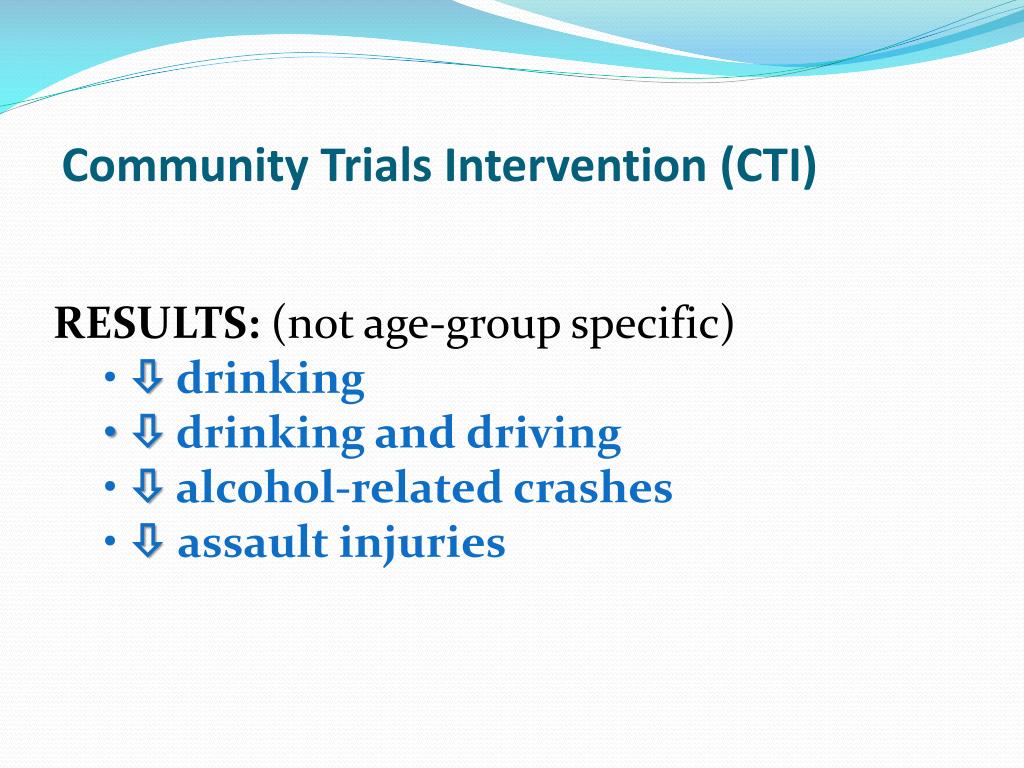 Community Trials Intervention (CTI)

RESULTS: (not age-group specific)
• ⇩ drinking
• ⇩ drinking and driving
• ⇩ alcohol-related crashes
• ⇩ assault injuries